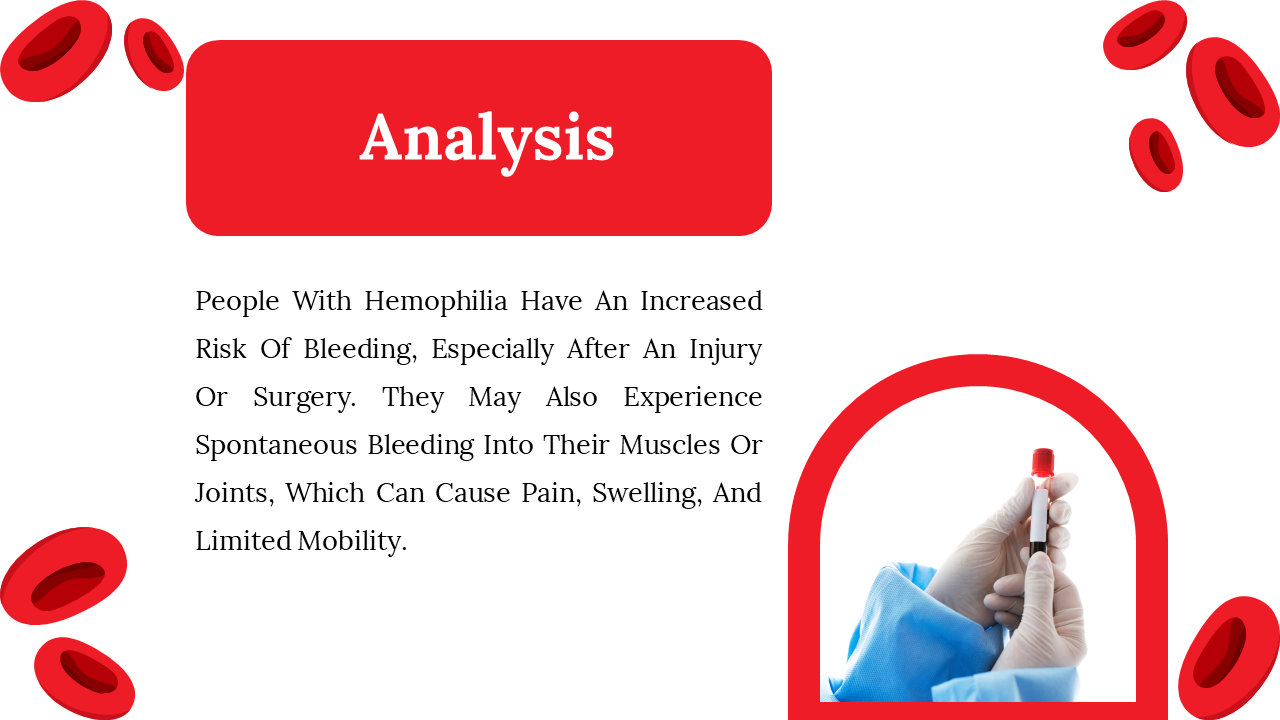 Analysis

People With Hemophilia Have An Increased Risk Of Bleeding, Especially After An Injury Or Surgery. They May Also Experience Spontaneous Bleeding Into Their Muscles Or Joints, Which Can Cause Pain, Swelling, And Limited Mobility.